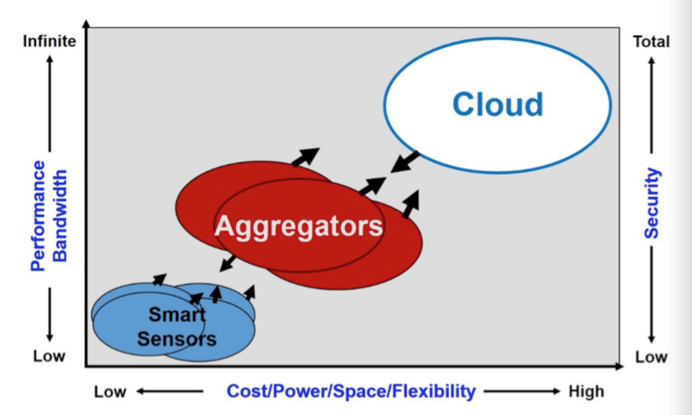 Infinite

Performance
Bandwidth

Low

Total

Security

Low

Cloud

Aggregators

Smart
Sensors

Low

Cost/Power/Space/Flexibility

High